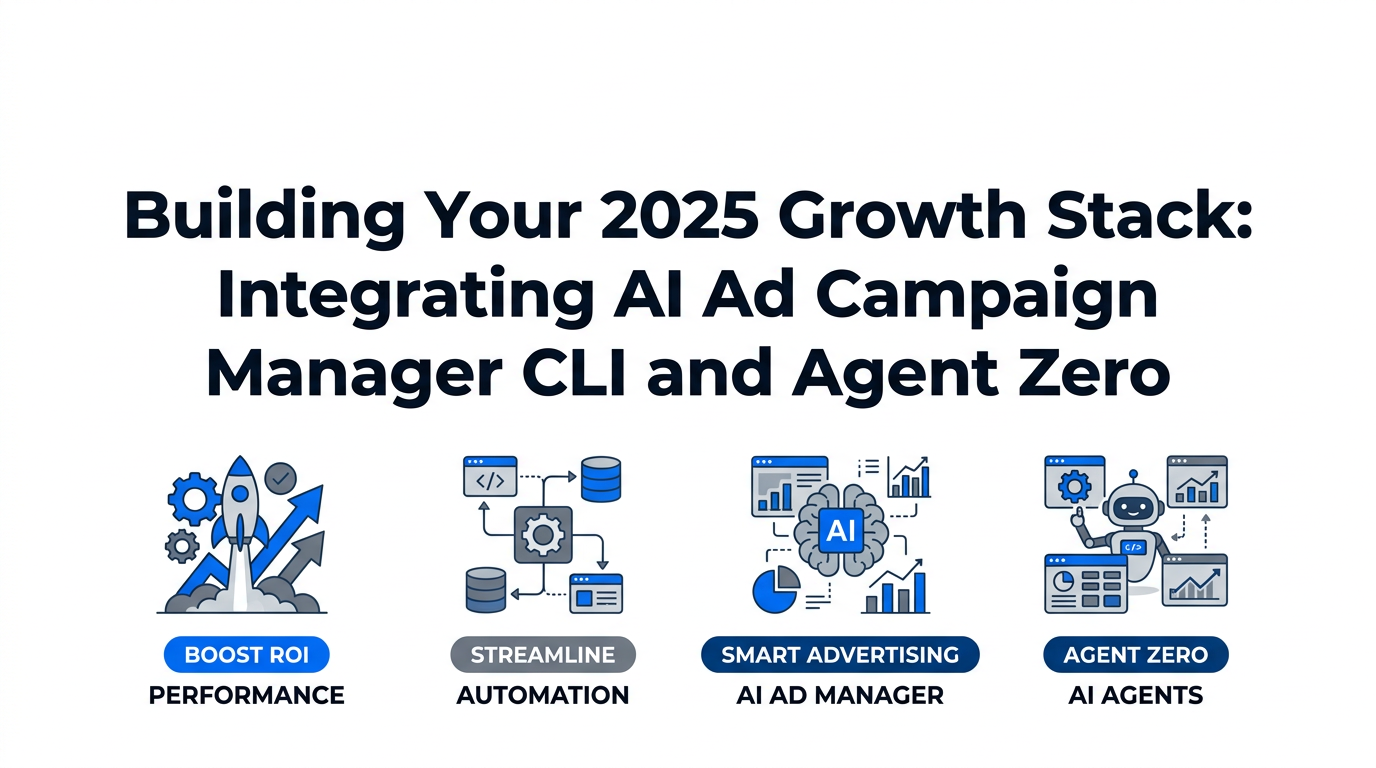 Building Your 2025 Growth Stack: Integrating AI Ad Campaign Manager CLI and Agent Zero

</>

AI

</>

BOOST ROI
PERFORMANCE

STREAMLINE
AUTOMATION

SMART ADVERTISING
AI AD MANAGER

AGENT ZERO
AI AGENTS